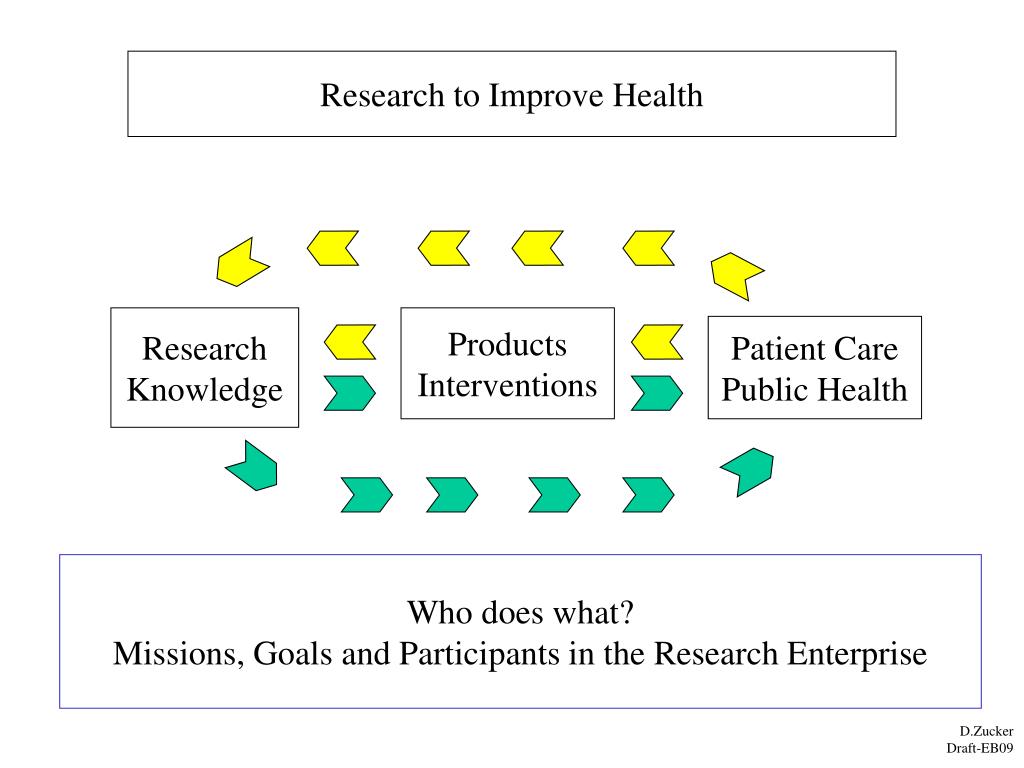 Research to Improve Health

Research Knowledge

Products Interventions

Patient Care Public Health

Who does what?
Missions, Goals and Participants in the Research Enterprise

D.Zucker
Draft-EB09